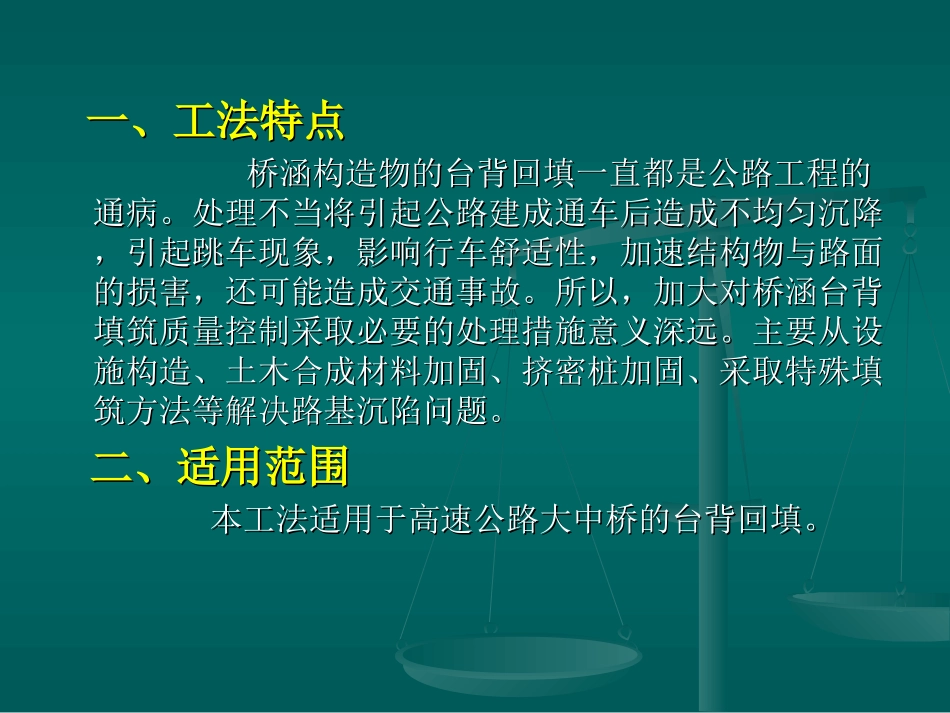 一、工法特点

桥涵构造物的台背回填一直都是公路工程的通病。处理不当将引起公路建成通车后造成不均匀沉降，引起跳车现象，影响行车舒适性，加速结构物与路面的损害，还可能造成交通事故。所以，加大对桥涵台背填筑质量控制采取必要的处理措施意义深远。主要从设施构造、土木合成材料加固、挤密桩加固、采取特殊填筑方法等解决路基沉陷问题。

二、适用范围

本工法适用于高速公路大中桥的台背回填。